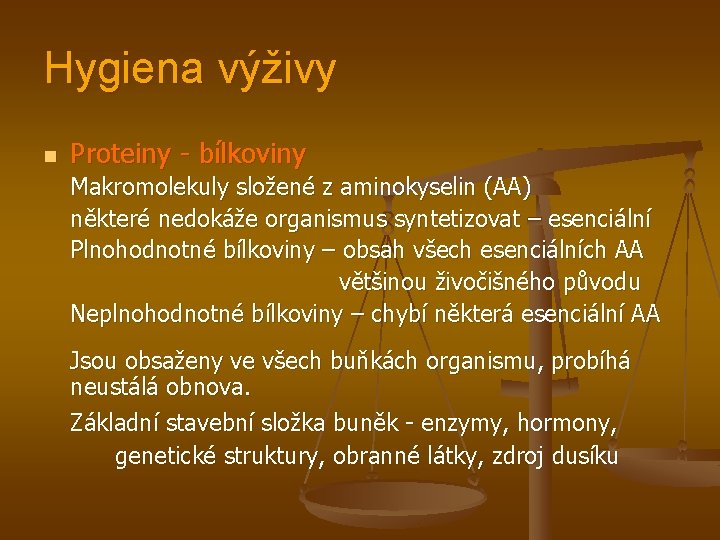 Hygiena výživy

Proteiny - bílkoviny
Makromolekuly složené z aminokyselin (AA)
některé nedokáže organismus syntetizovat – esenciální
Plnohodnotné bílkoviny – obsah všech esenciálních AA
většinou živočišného původu
Neplnohodnotné bílkoviny – chybí některá esenciální AA

Jsou obsaženy ve všech buňkách organismu, probíhá neustálá obnova.

Základní stavební složka buněk - enzymy, hormony, genetické struktury, obranné látky, zdroj dusíku